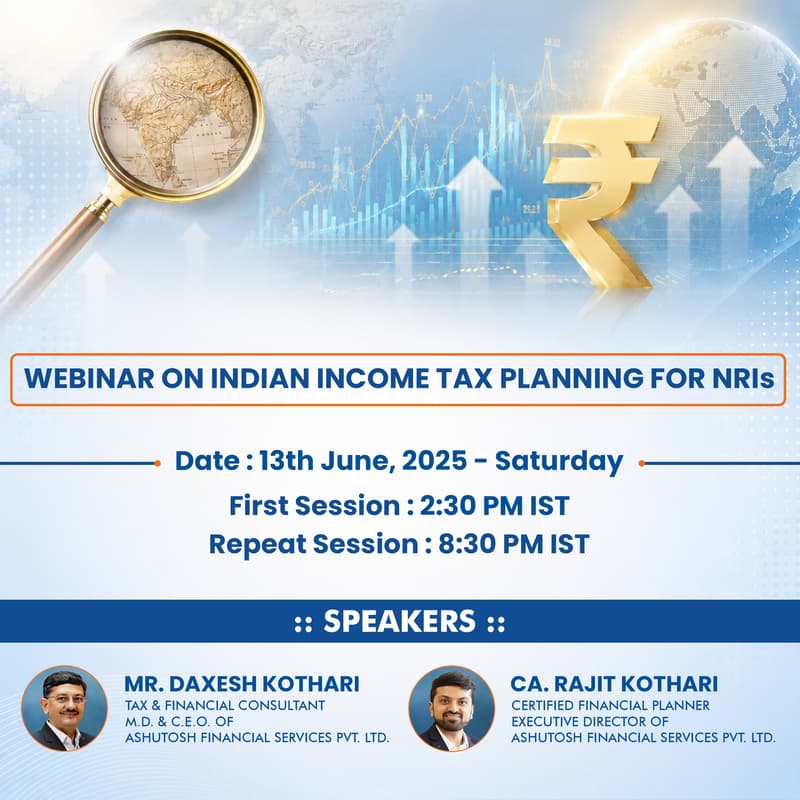 WEBINAR ON INDIAN INCOME TAX PLANNING FOR NRIs

Date : 13th June, 2025 - Saturday

First Session : 2:30 PM IST

Repeat Session : 8:30 PM IST

:: SPEAKERS ::

MR. DAXESH KOTHARI
TAX & FINANCIAL CONSULTANT
M.D. & C.E.O. OF
ASHUTOSH FINANCIAL SERVICES PVT. LTD.

CA. RAJIT KOTHARI
CERTIFIED FINANCIAL PLANNER
EXECUTIVE DIRECTOR OF
ASHUTOSH FINANCIAL SERVICES PVT. LTD.